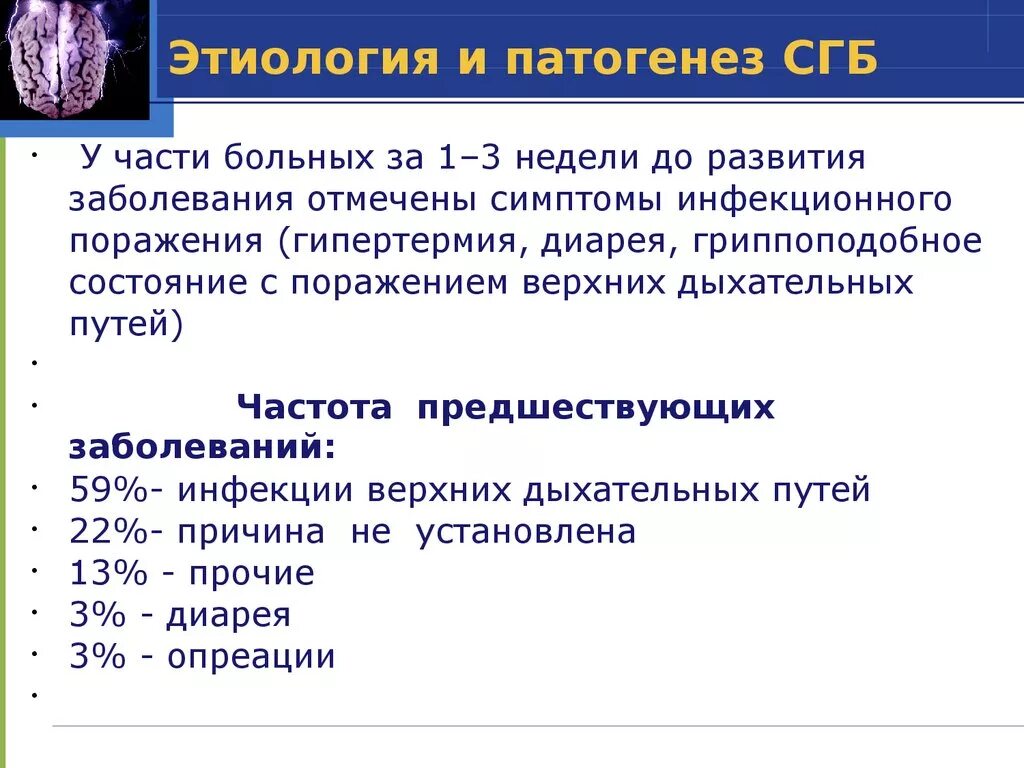 Этиология и патогенез СГБ

· У части больных за 1–3 недели до развития заболевания отмечены симптомы инфекционного поражения (гипертермия, диарея, гриппоподобное состояние с поражением верхних дыхательных путей)
·
· Частота предшествующих заболеваний:
· 59%- инфекции верхних дыхательных путей
· 22%- причина не установлена
· 13% - прочие
· 3% - диарея
· 3% - опреации
·